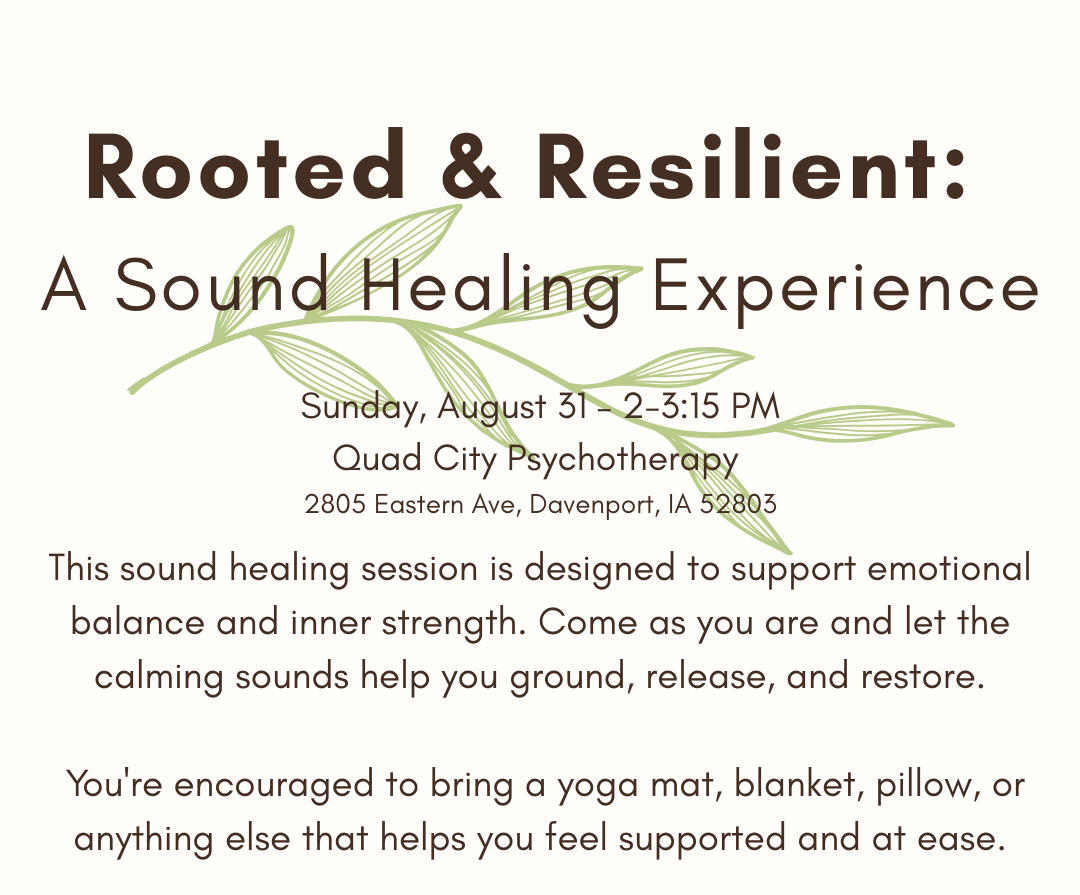 Rooted & Resilient:
A Sound Healing Experience

Sunday, August 31 - 2-3:15 PM
Quad City Psychotherapy
2805 Eastern Ave, Davenport, IA 52803

This sound healing session is designed to support emotional balance and inner strength. Come as you are and let the calming sounds help you ground, release, and restore.

You're encouraged to bring a yoga mat, blanket, pillow, or anything else that helps you feel supported and at ease.